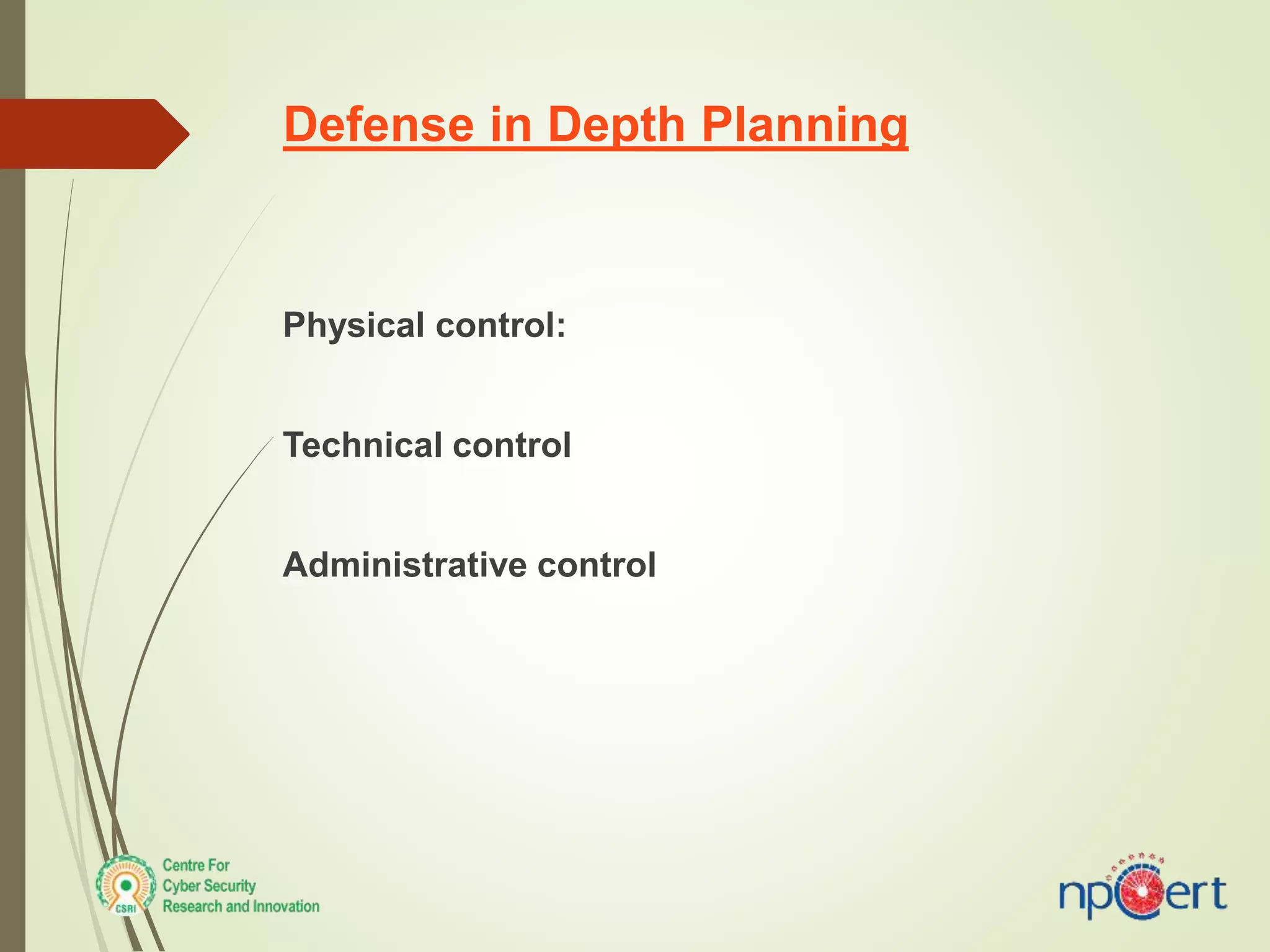 Defense in Depth Planning

Physical control:

Technical control

Administrative control

CSRI
Centre For
Cyber Security
Research and Innovation

npcert